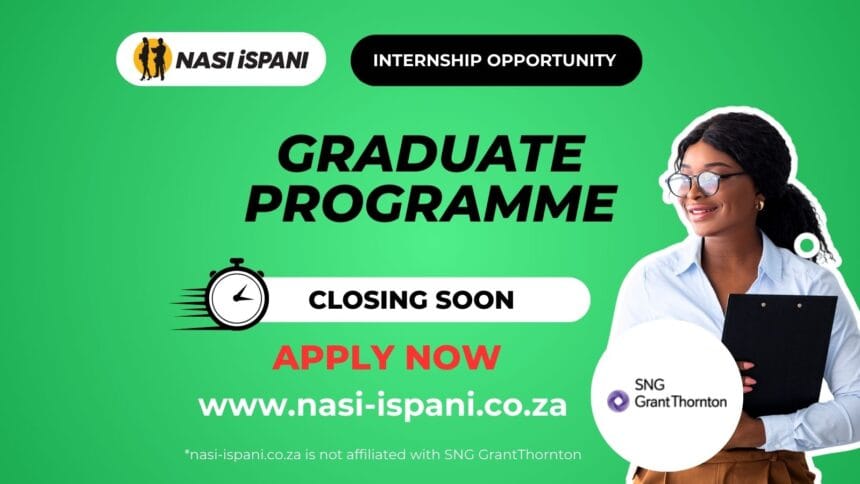 NASI iSPANI

INTERNSHIP OPPORTUNITY

GRADUATE PROGRAMME

CLOSING SOON

APPLY NOW

www.nasi-ispani.co.za

SNG GrantThornton

*nasi-ispani.co.za is not affiliated with SNG GrantThornton